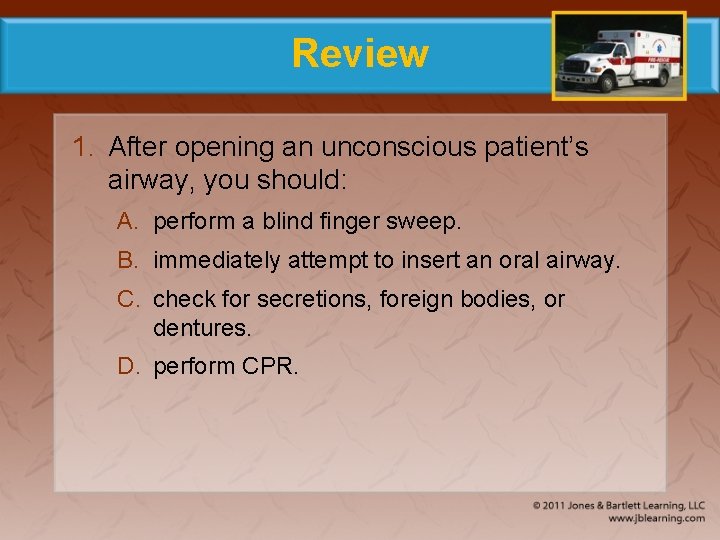 Review

1. After opening an unconscious patient's airway, you should:

A. perform a blind finger sweep.

B. immediately attempt to insert an oral airway.

C. check for secretions, foreign bodies, or dentures.

D. perform CPR.

© 2011 Jones & Bartlett Learning, LLC
www.jblearning.com